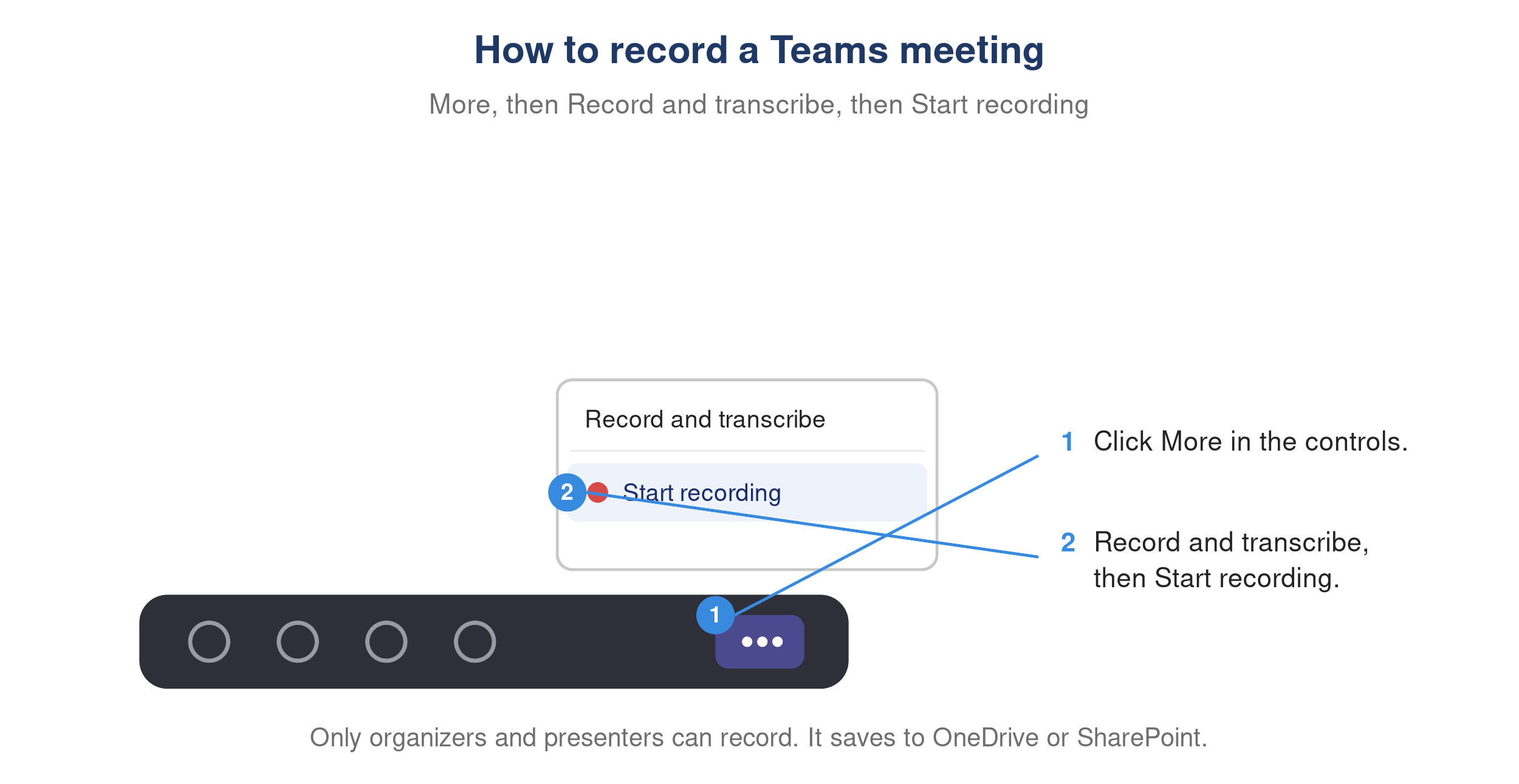 How to record a Teams meeting

More, then Record and transcribe, then Start recording

Record and transcribe

2 Start recording

1

1 Click More in the controls.

2 Record and transcribe, then Start recording.

Only organizers and presenters can record. It saves to OneDrive or SharePoint.